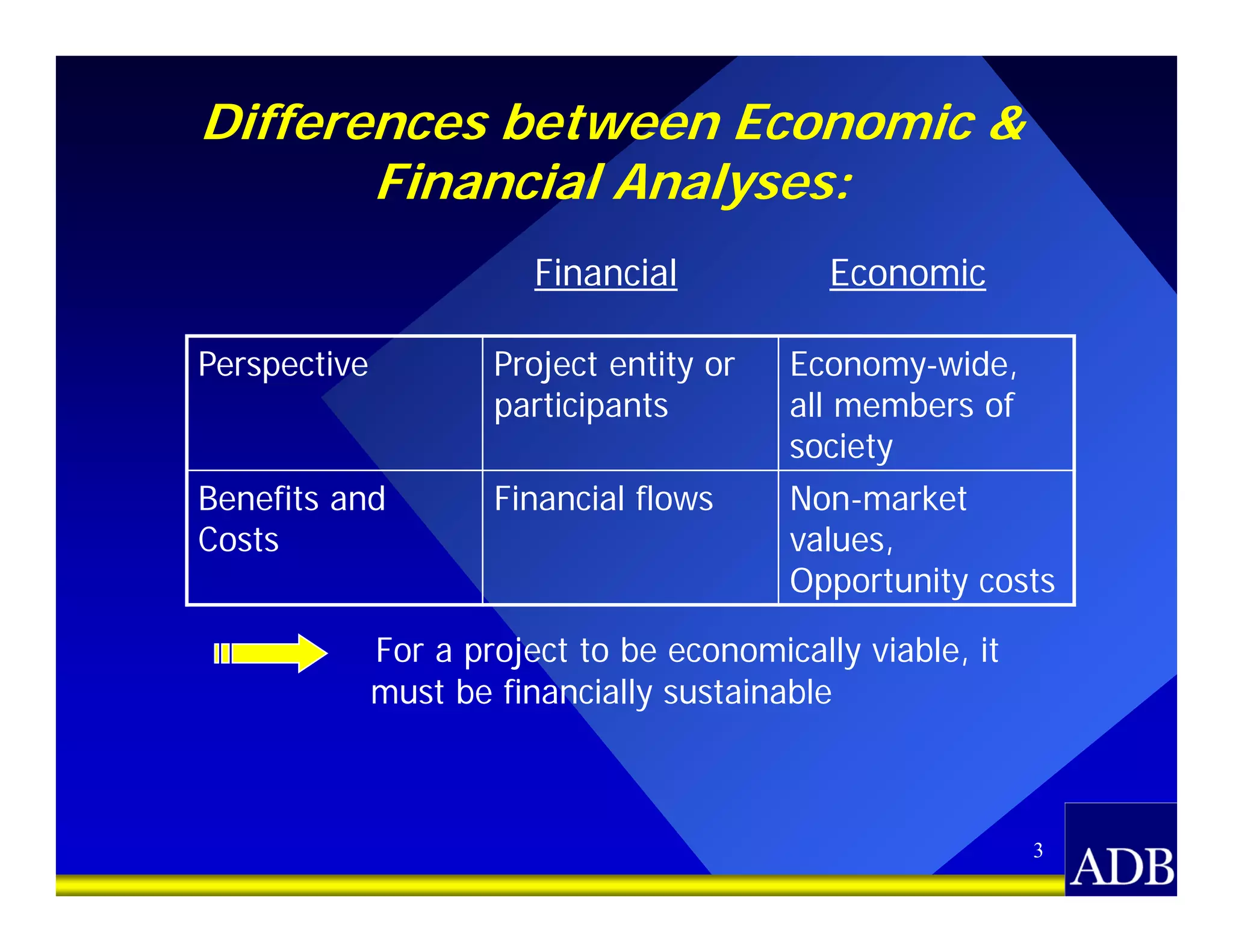 Differences between Economic & Financial Analyses:

| | Financial | Economic |
|---|---|---|
| Perspective | Project entity or participants | Economy-wide, all members of society |
| Benefits and Costs | Financial flows | Non-market values, Opportunity costs |

For a project to be economically viable, it must be financially sustainable

3

ADB